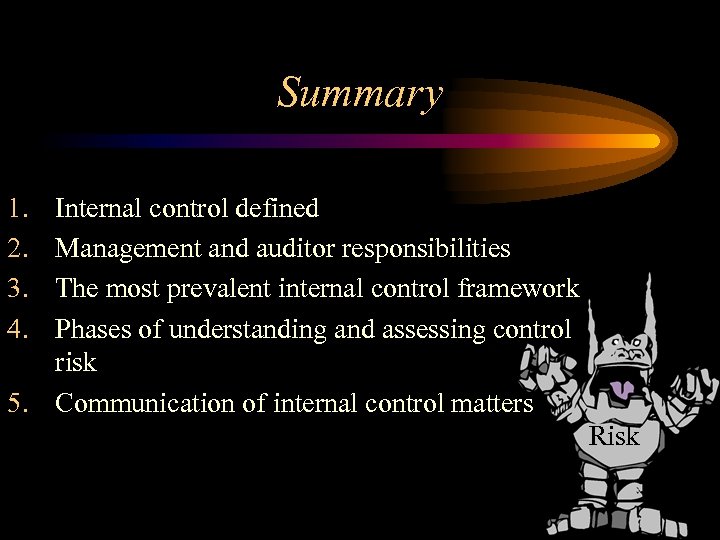 Summary

1. Internal control defined
2. Management and auditor responsibilities
3. The most prevalent internal control framework
4. Phases of understanding and assessing control risk
5. Communication of internal control matters

Risk